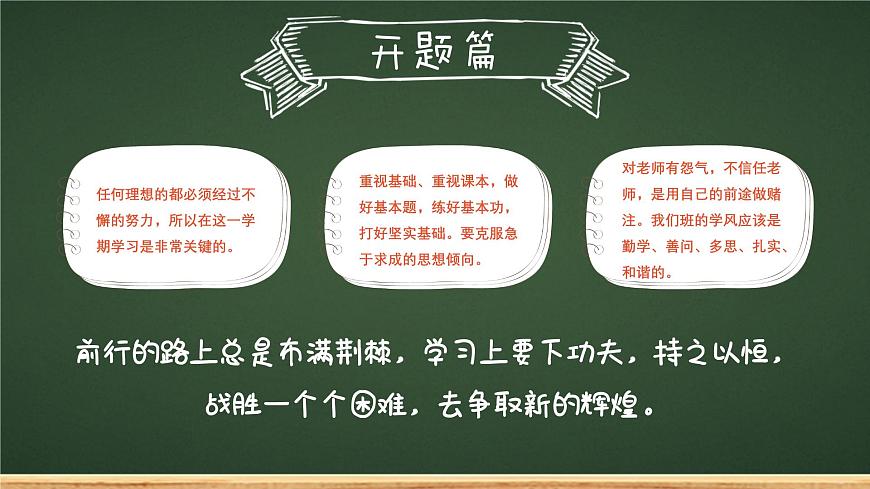 开题篇

任何理想的都必须经过不懈的努力，所以在这一学期学习是非常关键的。

重视基础、重视课本，做好基本题，练好基本功，打好坚实基础。要克服急于求成的思想倾向。

对老师有怨气，不信任老师，是用自己的前途做赌注。我们班的学风应该是勤学、善问、多思、扎实、和谐的。

前行的路上总是布满荆棘，学习上要下功夫，持之以恒，战胜一个个困难，去争取新的辉煌。